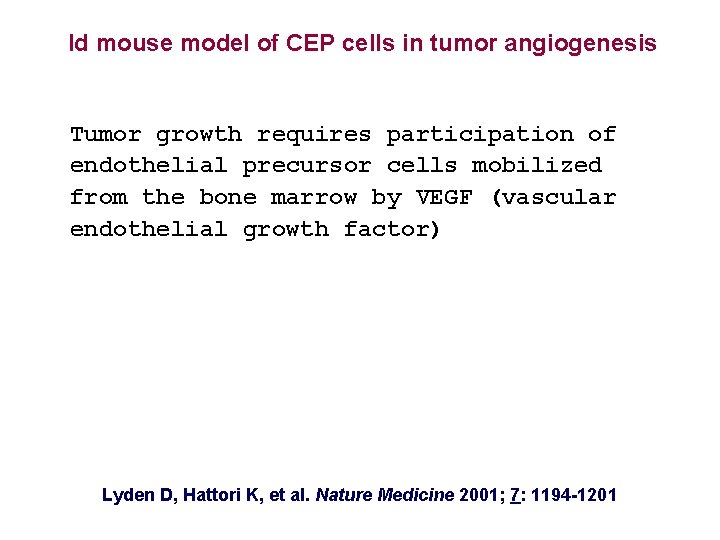 Id mouse model of CEP cells in tumor angiogenesis

Tumor growth requires participation of endothelial precursor cells mobilized from the bone marrow by VEGF (vascular endothelial growth factor)

Lyden D, Hattori K, et al. Nature Medicine 2001; 7: 1194-1201